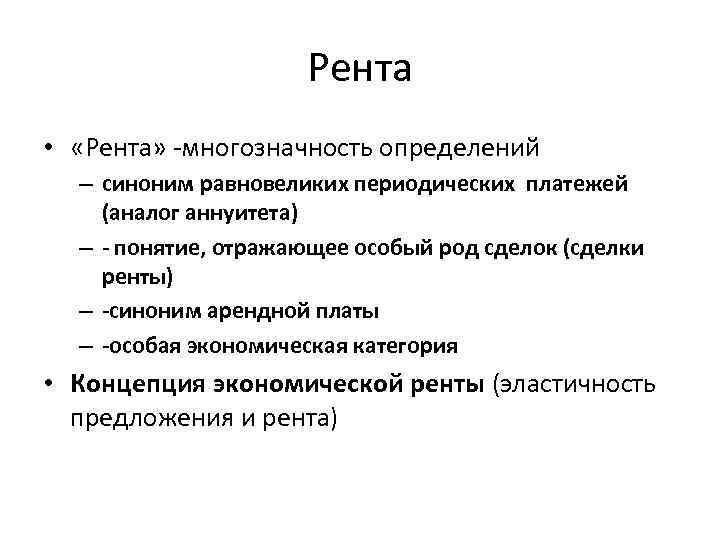 Рента

• «Рента» -многозначность определений
– синоним равновеликих периодических платежей (аналог аннуитета)
– - понятие, отражающее особый род сделок (сделки ренты)
– -синоним арендной платы
– -особая экономическая категория
• Концепция экономической ренты (эластичность предложения и рента)